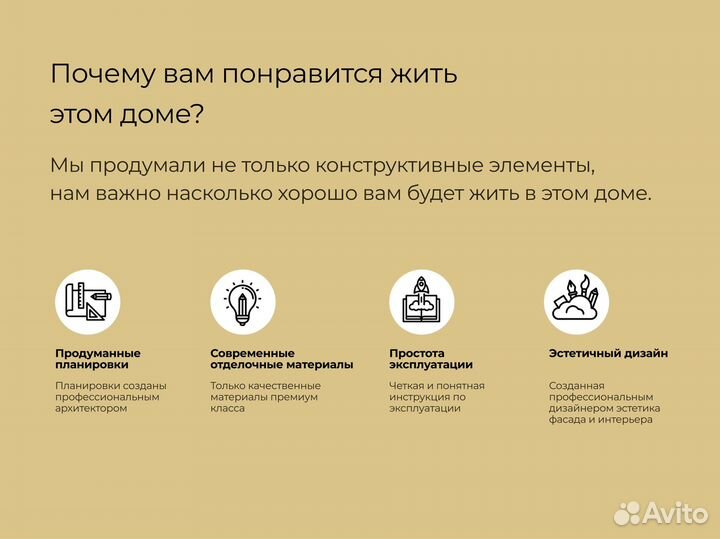 Почему вам понравится жить этом доме?

Мы продумали не только конструктивные элементы, нам важно насколько хорошо вам будет жить в этом доме.

Продуманные планировки

Планировки созданы профессиональным архитектором

Современные отделочные материалы

Только качественные материалы премиум класса

Простота эксплуатации

Четкая и понятная инструкция по эксплуатации

Эстетичный дизайн

Созданная профессиональным дизайнером эстетика фасада и интерьера

Avito